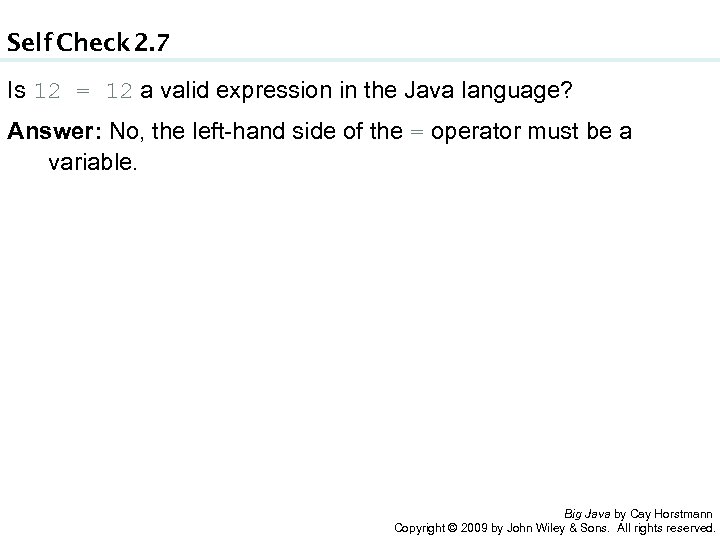 Self Check 2.7

Is 12 = 12 a valid expression in the Java language?

Answer: No, the left-hand side of the = operator must be a variable.

Big Java by Cay Horstmann
Copyright © 2009 by John Wiley & Sons. All rights reserved.